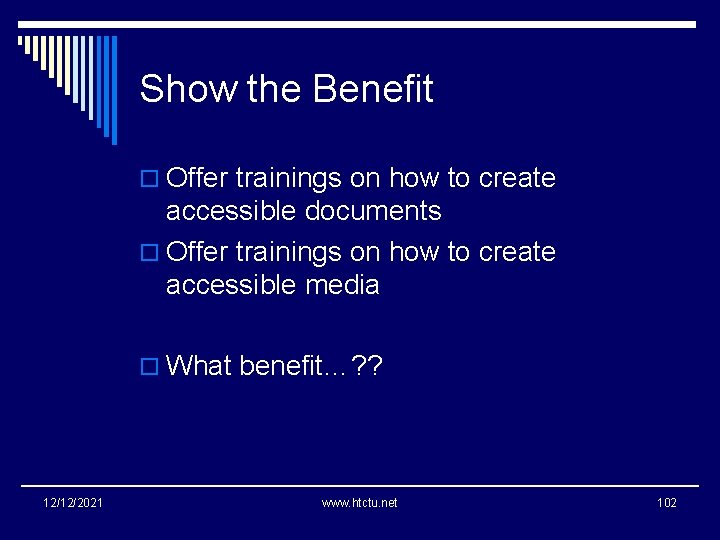 Show the Benefit

Offer trainings on how to create accessible documents

Offer trainings on how to create accessible media

What benefit…??

12/12/2021

www.htctu.net

102